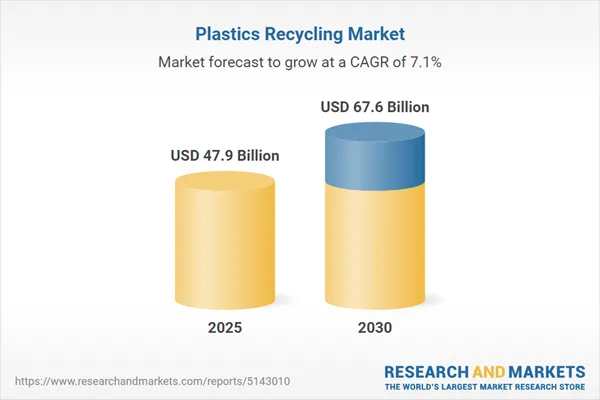 Plastics Recycling Market

Market forecast to grow at a CAGR of 7.1%

USD 47.9 Billion

USD 67.6 Billion

2025

2030

https://www.researchandmarkets.com/reports/5143010

RESEARCH AND MARKETS
THE WORLD'S LARGEST MARKET RESEARCH STORE